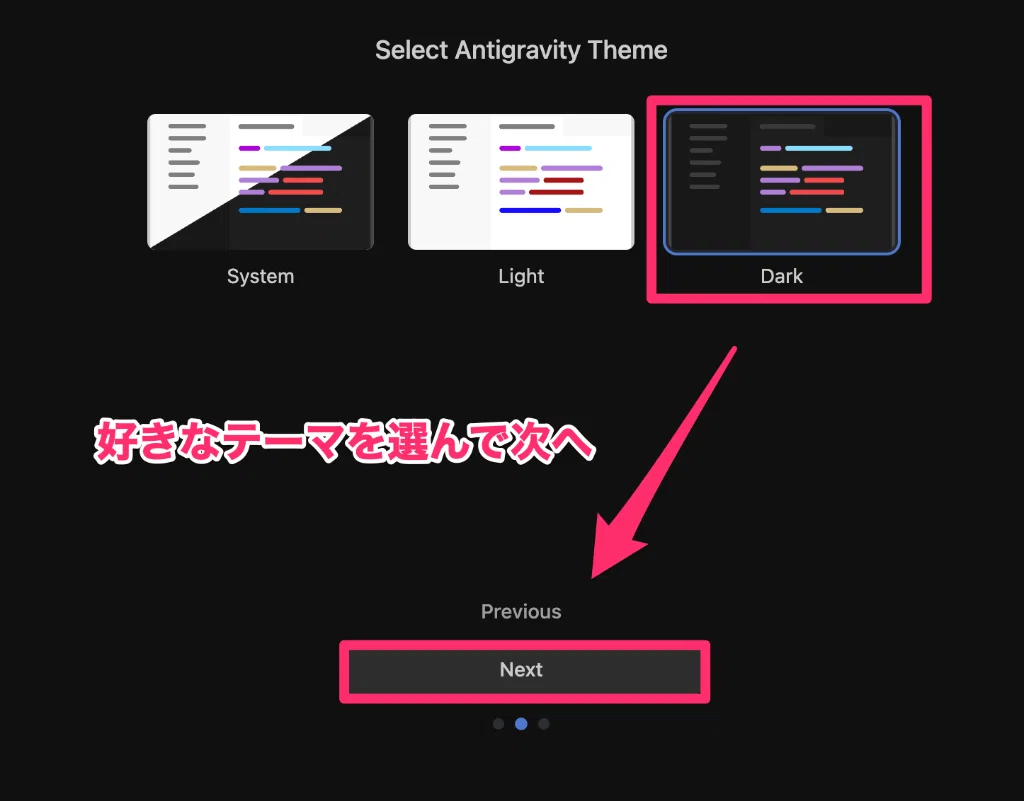 Select Antigravity Theme

System

Light

Dark

好きなテーマを選んで次へ

Previous

Next